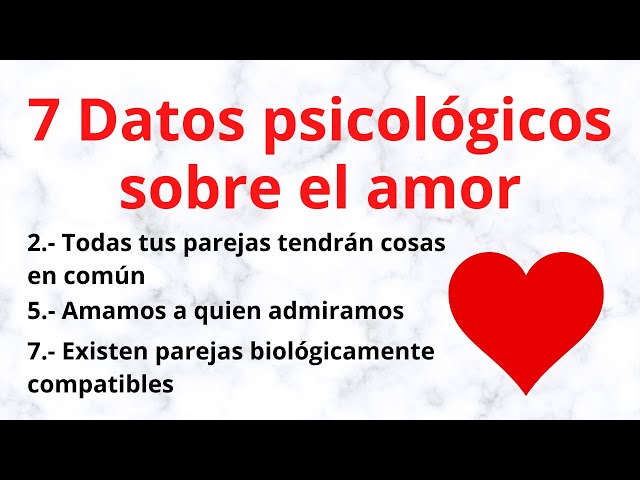 7 Datos psicológicos sobre el amor

2.- Todas tus parejas tendrán cosas en común

5.- Amamos a quien admiramos

7.- Existen parejas biológicamente compatibles